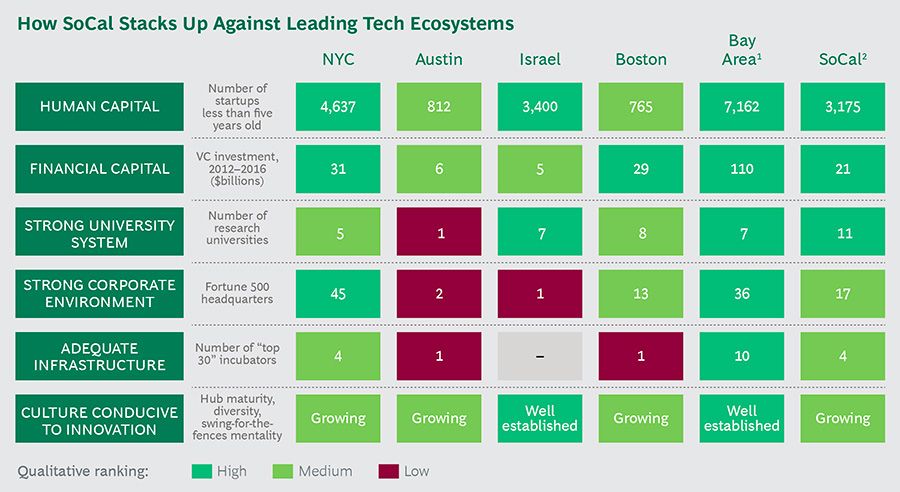 How SoCal Stacks Up Against Leading Tech Ecosystems

| | | NYC | Austin | Israel | Boston | Bay Area$^1$ | SoCal$^2$ |
|---|---|---|---|---|---|---|---|
| HUMAN CAPITAL | Number of startups less than five years old | 4,637 | 812 | 3,400 | 765 | 7,162 | 3,175 |
| FINANCIAL CAPITAL | VC investment, 2012–2016 ($billions) | 31 | 6 | 5 | 29 | 110 | 21 |
| STRONG UNIVERSITY SYSTEM | Number of research universities | 5 | 1 | 7 | 8 | 7 | 11 |
| STRONG CORPORATE ENVIRONMENT | Fortune 500 headquarters | 45 | 2 | 1 | 13 | 36 | 17 |
| ADEQUATE INFRASTRUCTURE | Number of "top 30" incubators | 4 | 1 | – | 1 | 10 | 4 |
| CULTURE CONDUCIVE TO INNOVATION | Hub maturity, diversity, swing-for-the-fences mentality | Growing | Growing | Well established | Growing | Well established | Growing |

Qualitative ranking: High Medium Low